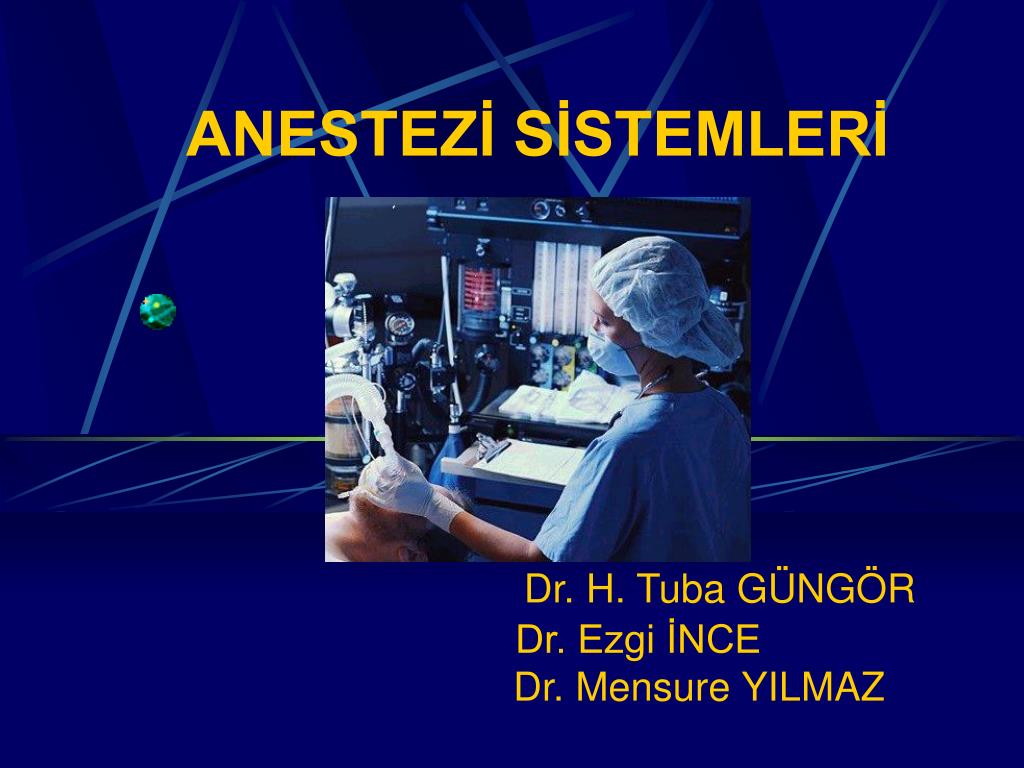 ANESTEZİ SİSTEMLERİ

Dr. H. Tuba GÜNGÖR
Dr. Ezgi İNCE
Dr. Mensure YILMAZ